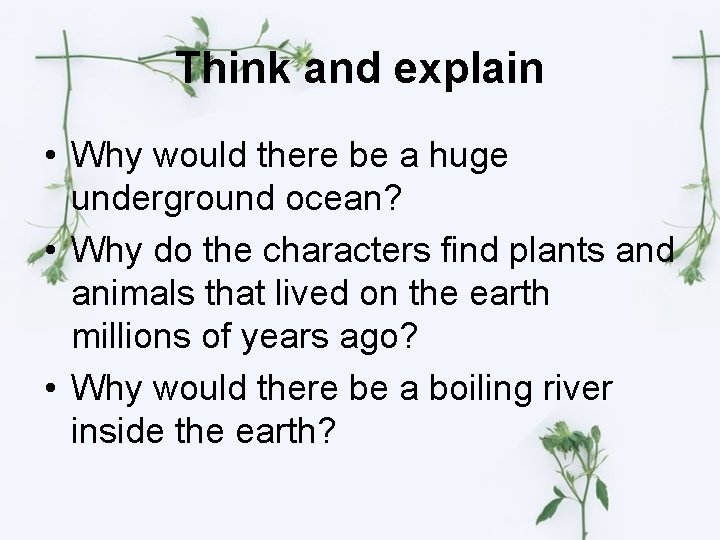 Think and explain

• Why would there be a huge underground ocean?
• Why do the characters find plants and animals that lived on the earth millions of years ago?
• Why would there be a boiling river inside the earth?